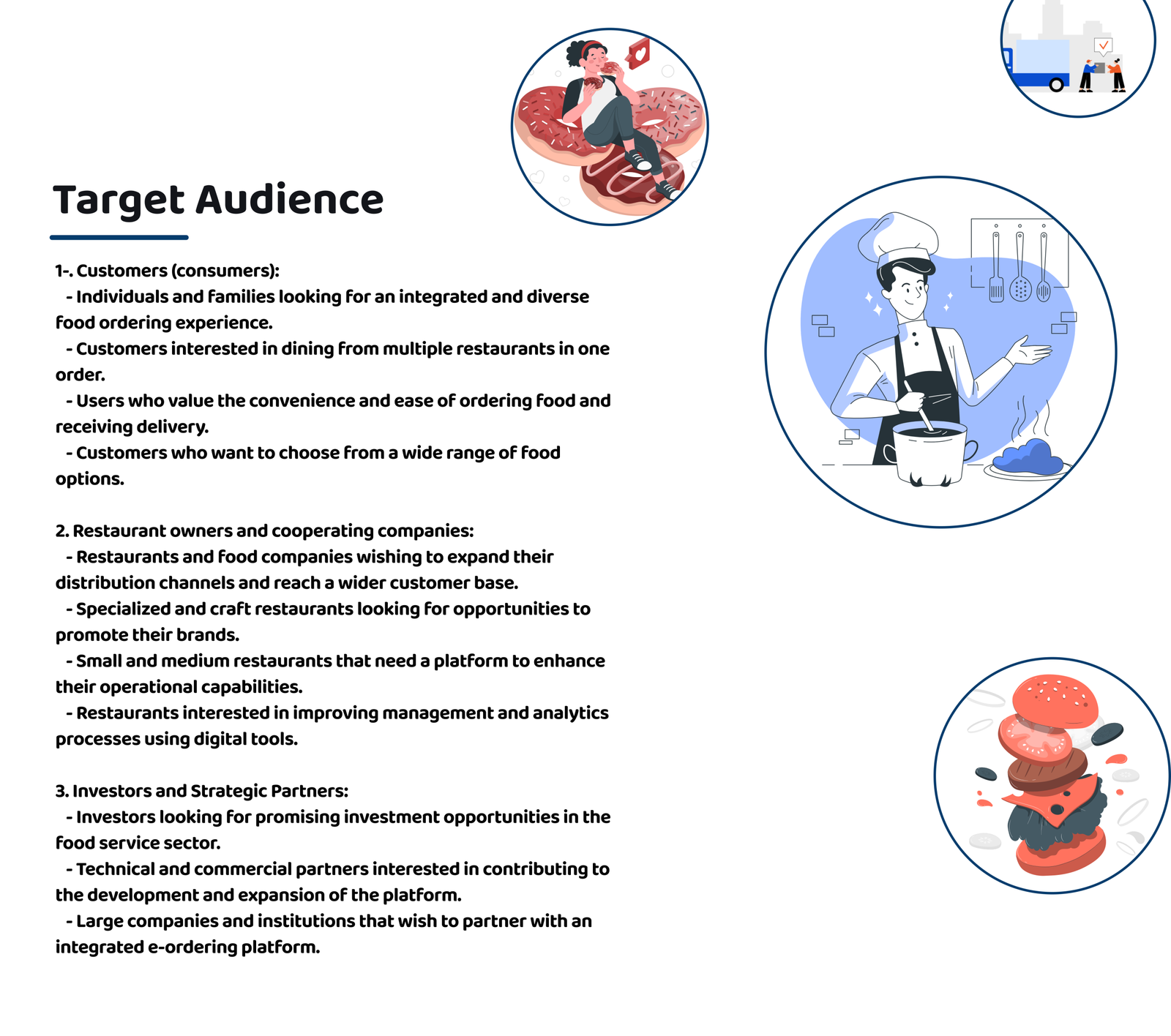 Target Audience

1-. Customers (consumers):
- Individuals and families looking for an integrated and diverse food ordering experience.
- Customers interested in dining from multiple restaurants in one order.
- Users who value the convenience and ease of ordering food and receiving delivery.
- Customers who want to choose from a wide range of food options.

2. Restaurant owners and cooperating companies:
- Restaurants and food companies wishing to expand their distribution channels and reach a wider customer base.
- Specialized and craft restaurants looking for opportunities to promote their brands.
- Small and medium restaurants that need a platform to enhance their operational capabilities.
- Restaurants interested in improving management and analytics processes using digital tools.

3. Investors and Strategic Partners:
- Investors looking for promising investment opportunities in the food service sector.
- Technical and commercial partners interested in contributing to the development and expansion of the platform.
- Large companies and institutions that wish to partner with an integrated e-ordering platform.